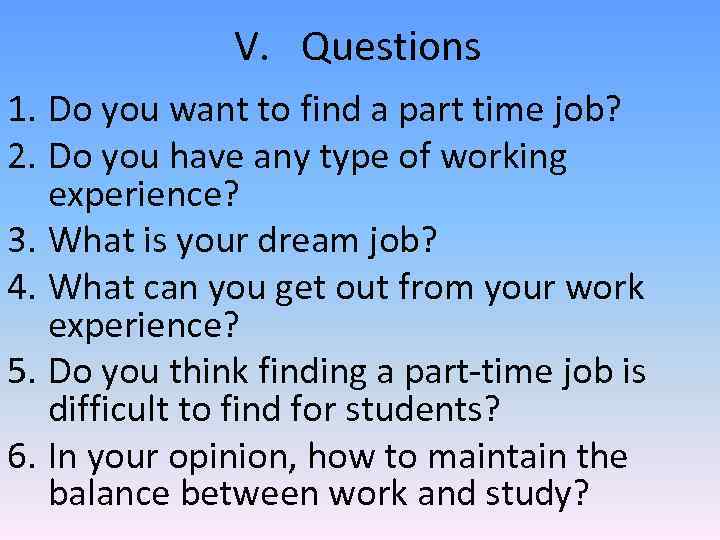 V. Questions

1. Do you want to find a part time job?
2. Do you have any type of working experience?
3. What is your dream job?
4. What can you get out from your work experience?
5. Do you think finding a part-time job is difficult to find for students?
6. In your opinion, how to maintain the balance between work and study?